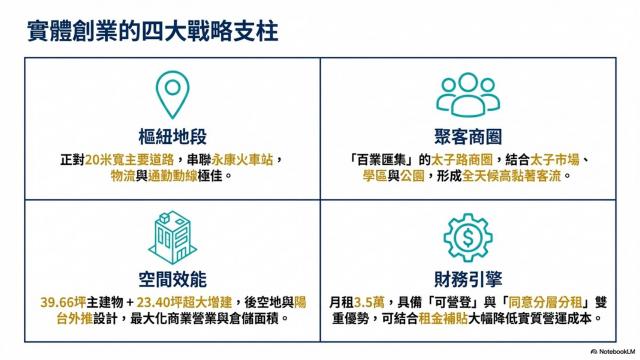 實體創業的四大戰略支柱

樞紐地段

正對20米寬主要道路，串聯永康火車站，物流與通勤動線極佳。

聚客商圈

「百業匯集」的太子路商圈，結合太子市場、學區與公園，形成全天候高黏著客流。

空間效能

39.66坪主建物 + 23.40坪超大增建，後空地與陽台外推設計，最大化商業營業與倉儲面積。

財務引擎

月租3.5萬，具備「可營登」與「同意分層分租」雙重優勢，可結合租金補貼大幅降低實質營運成本。

NotebookLM